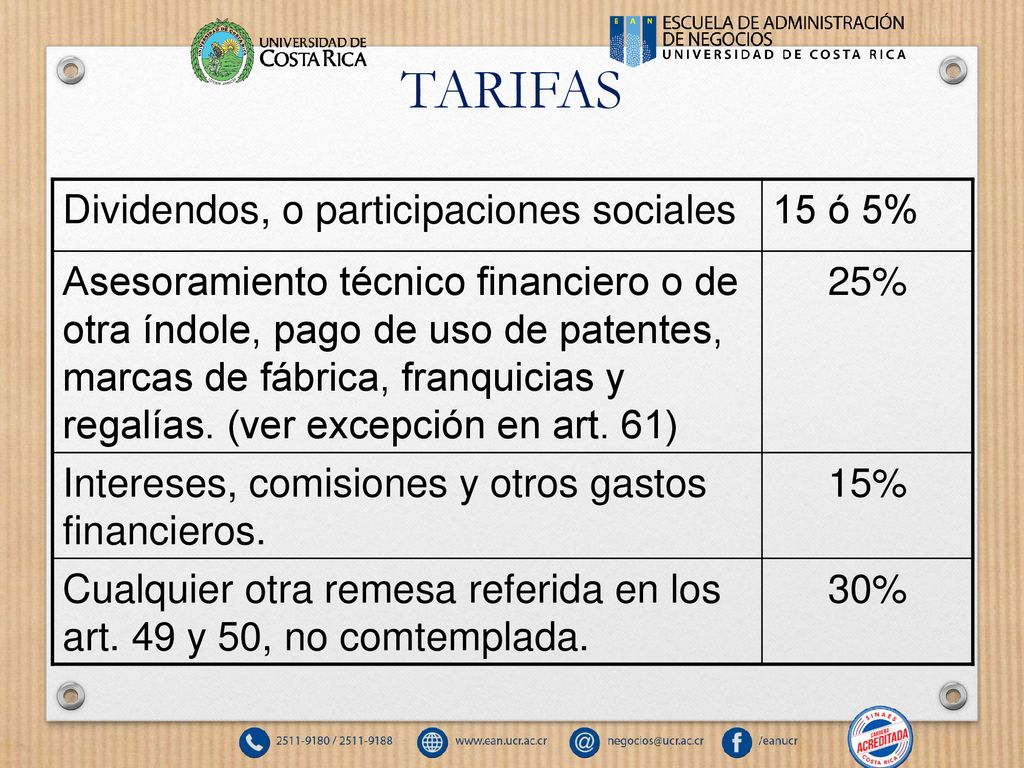 UNIVERSIDAD DE COSTA RICA

EAN ESCUELA DE ADMINISTRACIÓN DE NEGOCIOS UNIVERSIDAD DE COSTA RICA

TARIFAS

| Dividendos, o participaciones sociales | 15 ó 5% |
|---|---|
| Asesoramiento técnico financiero o de otra índole, pago de uso de patentes, marcas de fábrica, franquicias y regalías. (ver excepción en art. 61) | 25% |
| Intereses, comisiones y otros gastos financieros. | 15% |
| Cualquier otra remesa referida en los art. 49 y 50, no comtemplada. | 30% |

2511-9180 / 2511-9188 www.ean.ucr.ac.cr negocios@ucr.ac.cr /eanucr

SINAES CARRERA ACREDITADA COSTA RICA